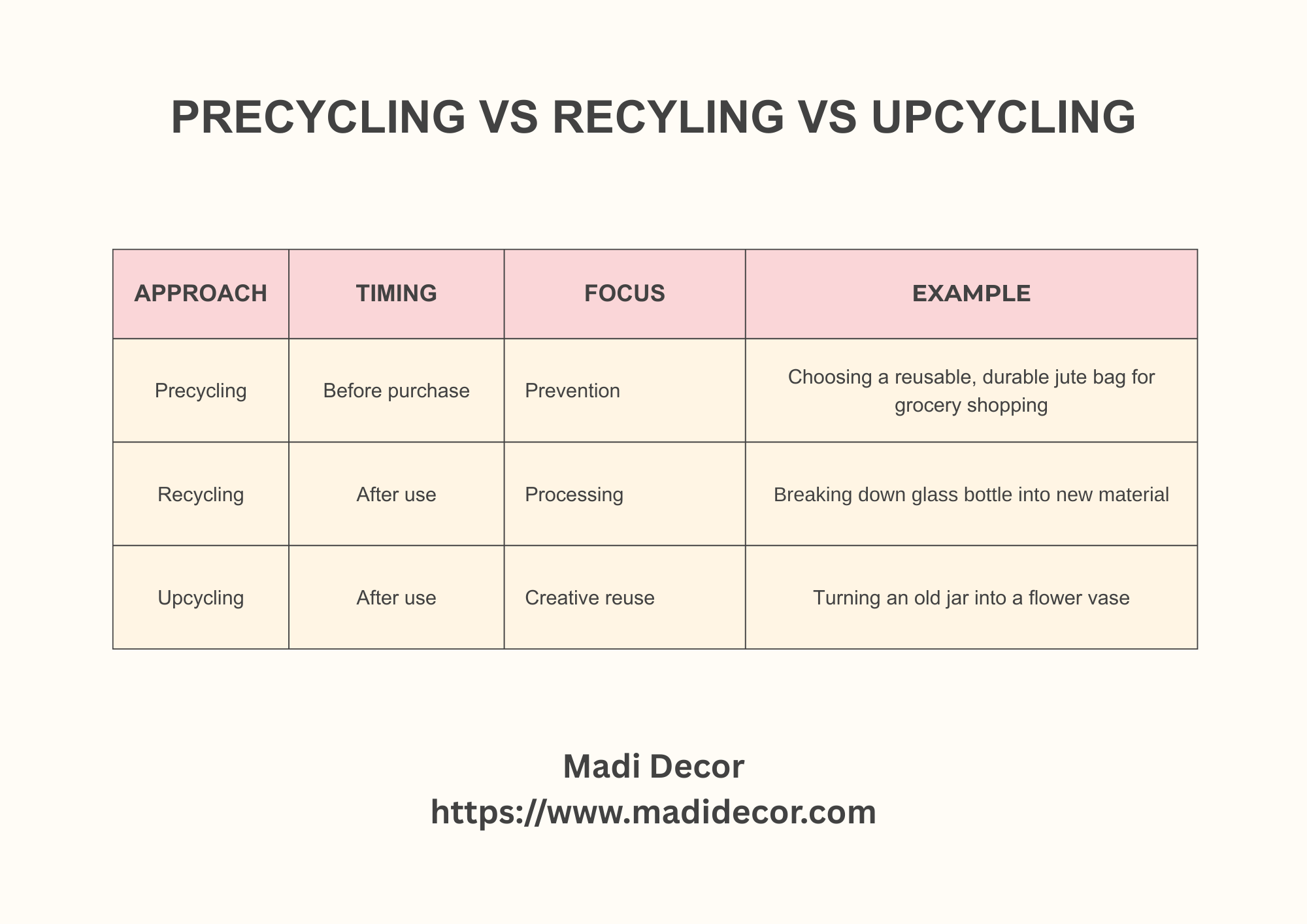 PRECYCLING VS RECYLING VS UPCYCLING

| APPROACH | TIMING | FOCUS | EXAMPLE |
|---|---|---|---|
| Precycling | Before purchase | Prevention | Choosing a reusable, durable jute bag for grocery shopping |
| Recycling | After use | Processing | Breaking down glass bottle into new material |
| Upcycling | After use | Creative reuse | Turning an old jar into a flower vase |

Madi Decor
https://www.madidecor.com